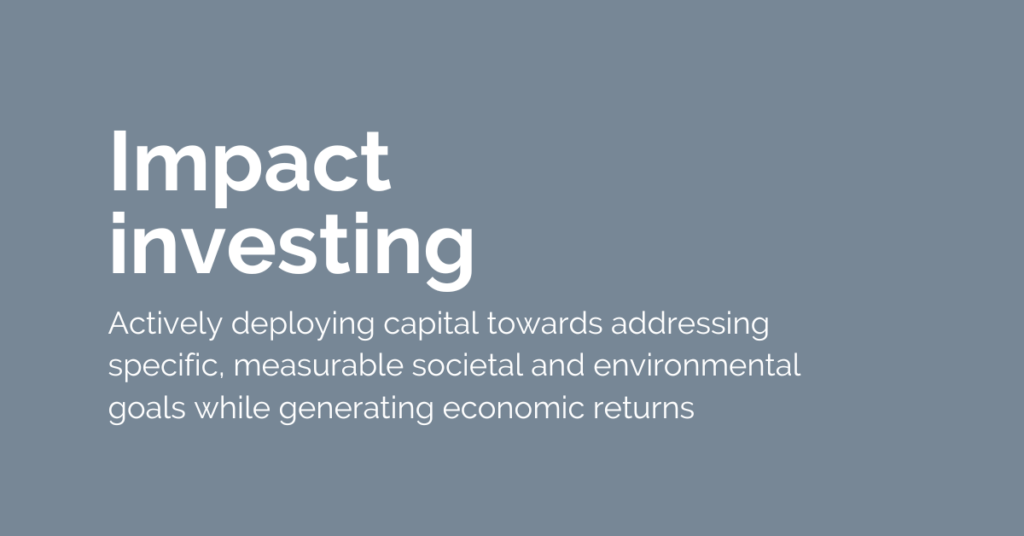 Impact investing

Actively deploying capital towards addressing specific, measurable societal and environmental goals while generating economic returns